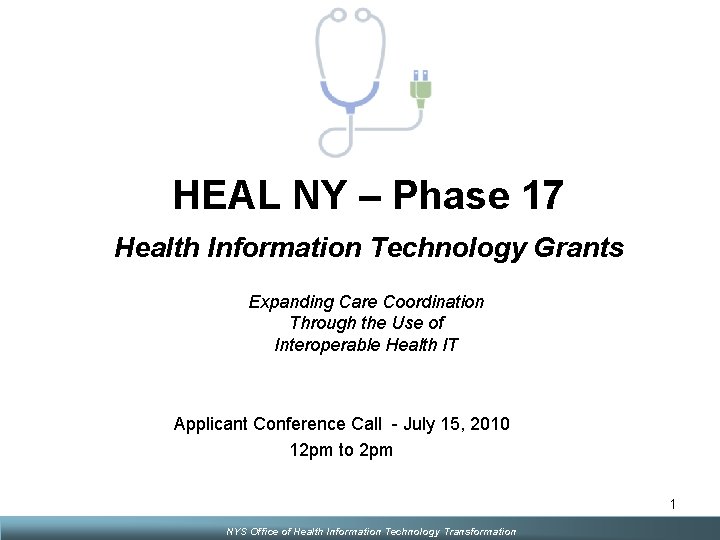 HEAL NY – Phase 17

Health Information Technology Grants

Expanding Care Coordination
Through the Use of
Interoperable Health IT

Applicant Conference Call - July 15, 2010
12pm to 2pm

1

NYS Office of Health Information Technology Transformation